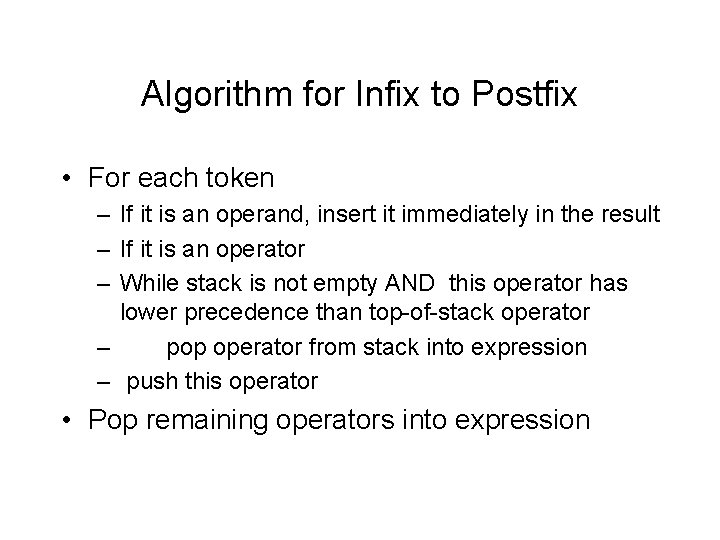 Algorithm for Infix to Postfix

• For each token
– If it is an operand, insert it immediately in the result
– If it is an operator
– While stack is not empty AND this operator has lower precedence than top-of-stack operator
– pop operator from stack into expression
– push this operator
• Pop remaining operators into expression